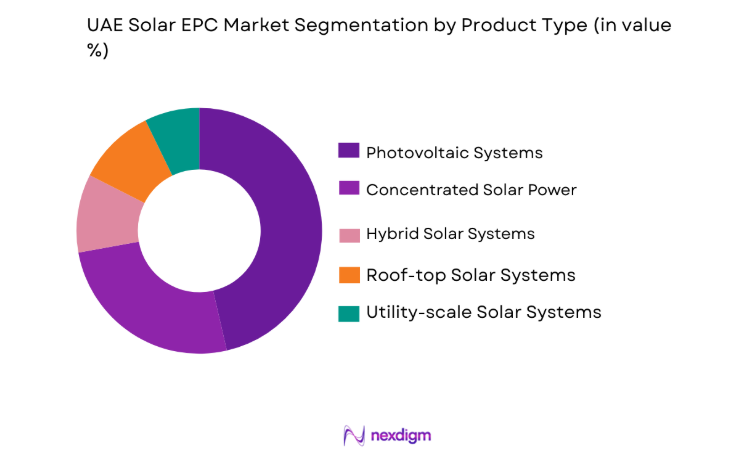 UAE Solar EPC Market Segmentation by Product Type (in value %)

Photovoltaic Systems
Concentrated Solar Power
Hybrid Solar Systems
Roof-top Solar Systems
Utility-scale Solar Systems

nexdigm